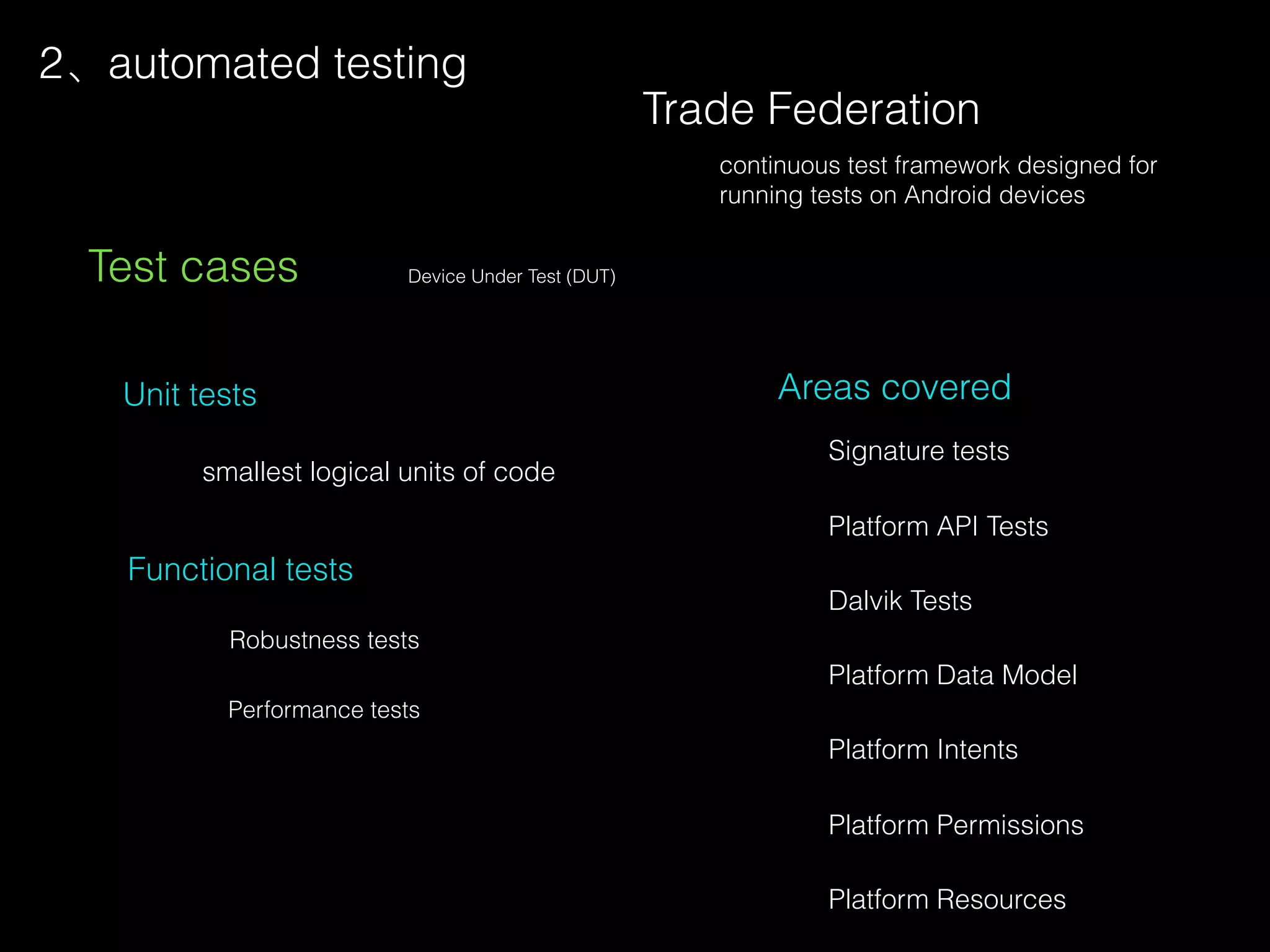 2、automated testing

Trade Federation

continuous test framework designed for running tests on Android devices

Test cases

Device Under Test (DUT)

Unit tests

smallest logical units of code

Functional tests

Robustness tests

Performance tests

Areas covered

Signature tests

Platform API Tests

Dalvik Tests

Platform Data Model

Platform Intents

Platform Permissions

Platform Resources